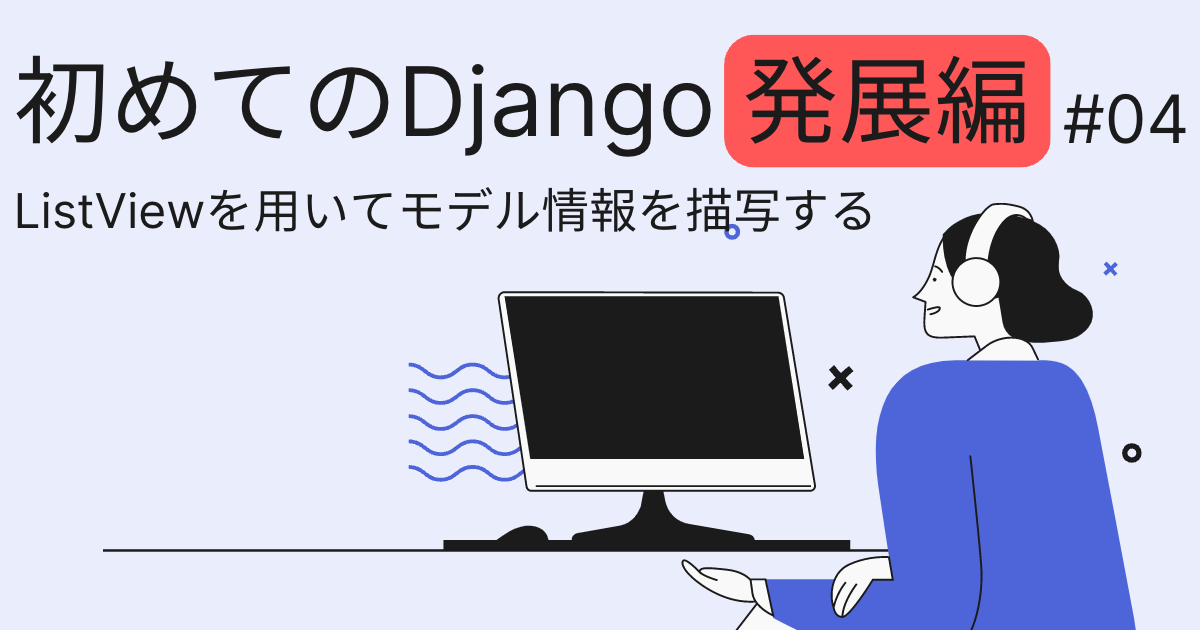 初めてのDjango 発展編 #04

ListViewを用いてモデル情報を描写する